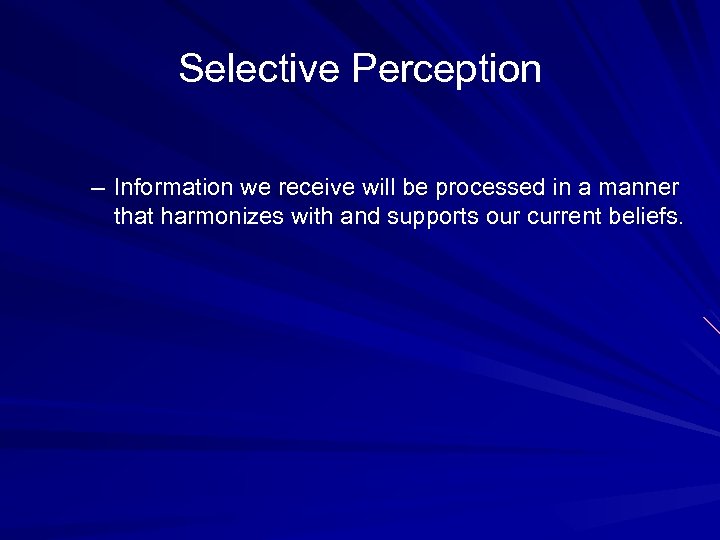 Selective Perception

– Information we receive will be processed in a manner that harmonizes with and supports our current beliefs.